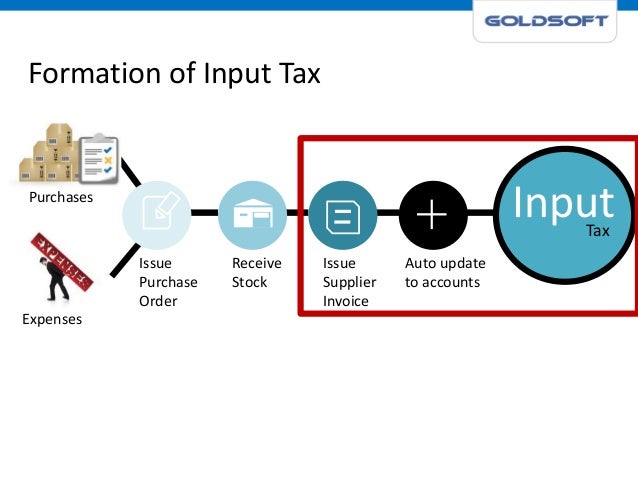 GOLDSOFT

Formation of Input Tax

Purchases

EXPENSES

Expenses

Issue Purchase Order

Receive Stock

Issue Supplier Invoice

Auto update to accounts

Input
Tax